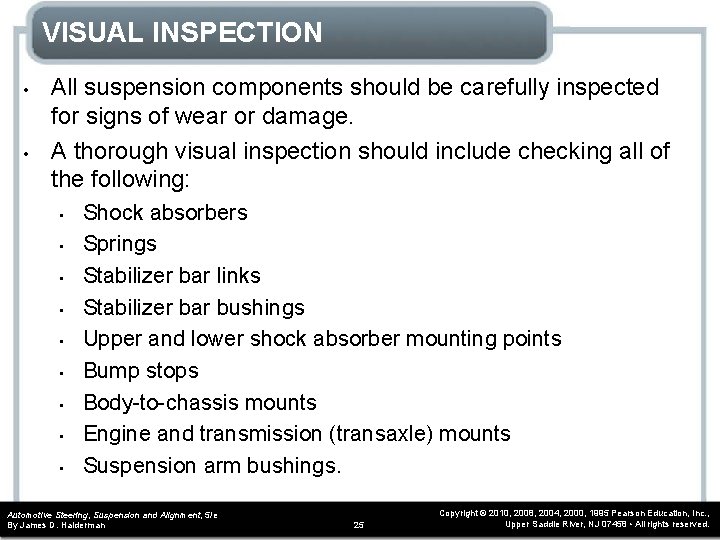 VISUAL INSPECTION

• All suspension components should be carefully inspected for signs of wear or damage.

• A thorough visual inspection should include checking all of the following:

• Shock absorbers
• Springs
• Stabilizer bar links
• Stabilizer bar bushings
• Upper and lower shock absorber mounting points
• Bump stops
• Body-to-chassis mounts
• Engine and transmission (transaxle) mounts
• Suspension arm bushings.

Automotive Steering, Suspension and Alignment, 5/e
By James D. Halderman

25

Copyright © 2010, 2008, 2004, 2000, 1995 Pearson Education, Inc.,
Upper Saddle River, NJ 07458 • All rights reserved.